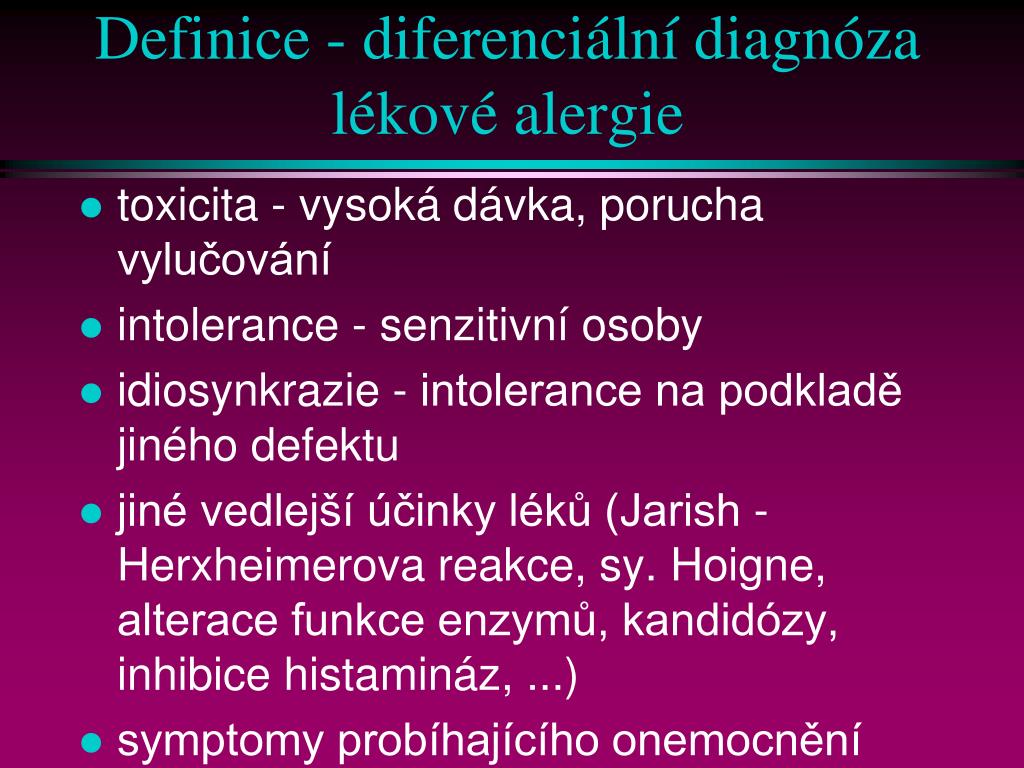 Definice - diferenciální diagnóza lékové alergie

- toxicita - vysoká dávka, porucha vylučování
- intolerance - senzitivní osoby
- idiosynkrazie - intolerance na podkladě jiného defektu
- jiné vedlejší účinky léků (Jarish - Herxheimerova reakce, sy. Hoigne, alterace funkce enzymů, kandidózy, inhibice histamináz, ...)
- symptomy probíhajícího onemocnění